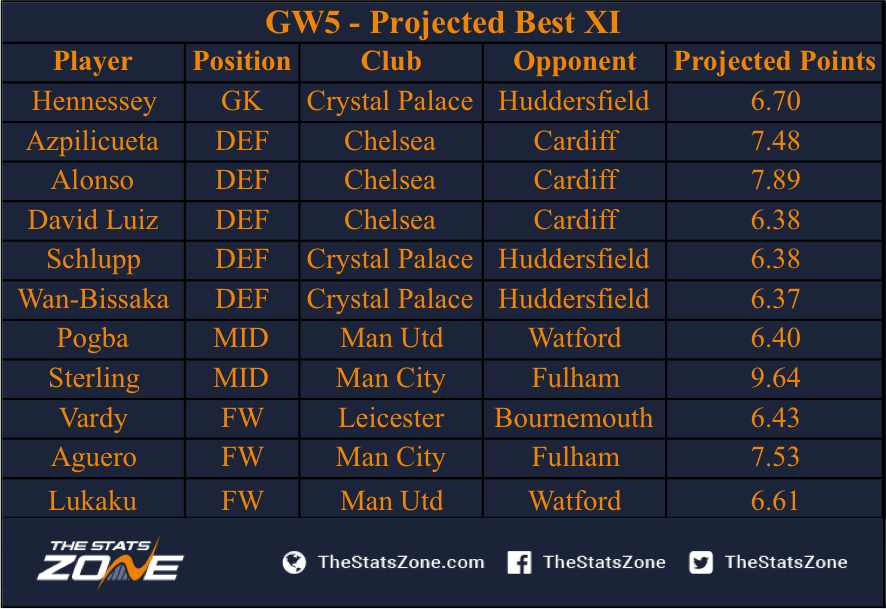 GW5 - Projected Best XI

| Player | Position | Club | Opponent | Projected Points |
|---|---|---|---|---|
| Hennessey | GK | Crystal Palace | Huddersfield | 6.70 |
| Azpilicueta | DEF | Chelsea | Cardiff | 7.48 |
| Alonso | DEF | Chelsea | Cardiff | 7.89 |
| David Luiz | DEF | Chelsea | Cardiff | 6.38 |
| Schlupp | DEF | Crystal Palace | Huddersfield | 6.38 |
| Wan-Bissaka | DEF | Crystal Palace | Huddersfield | 6.37 |
| Pogba | MID | Man Utd | Watford | 6.40 |
| Sterling | MID | Man City | Fulham | 9.64 |
| Vardy | FW | Leicester | Bournemouth | 6.43 |
| Aguero | FW | Man City | Fulham | 7.53 |
| Lukaku | FW | Man Utd | Watford | 6.61 |

THE STATS ZONE

TheStatsZone.com TheStatsZone TheStatsZone